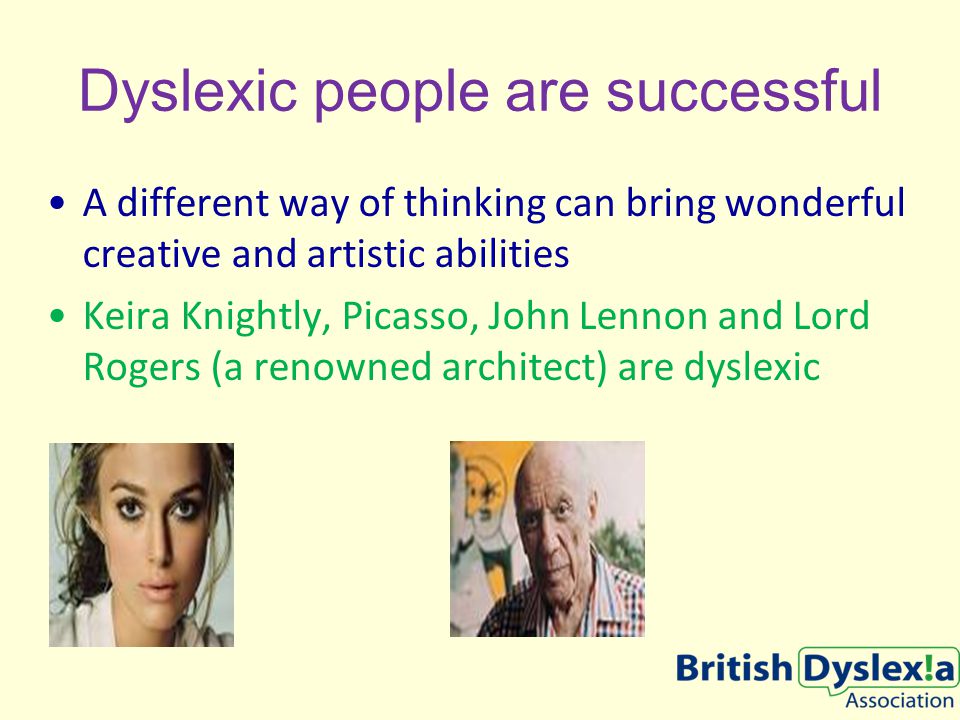 Dyslexic people are successful

• A different way of thinking can bring wonderful creative and artistic abilities

• Keira Knightly, Picasso, John Lennon and Lord Rogers (a renowned architect) are dyslexic

British Dyslex!a Association